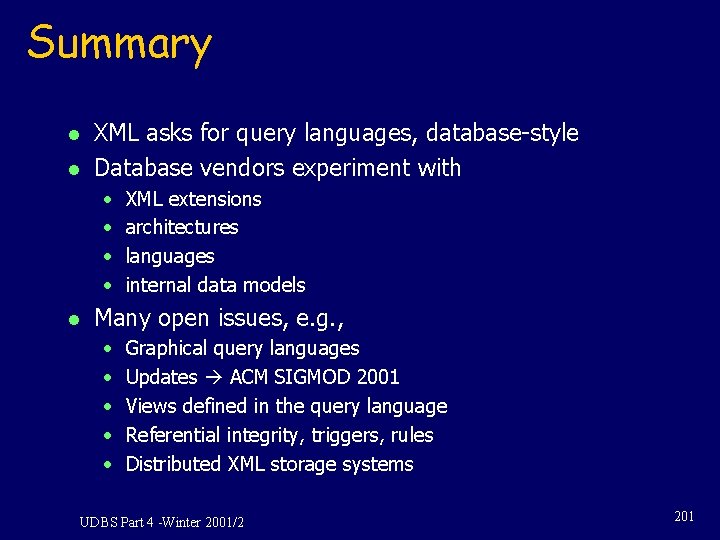 Summary

- XML asks for query languages, database-style
- Database vendors experiment with
  - XML extensions
  - architectures
  - languages
  - internal data models
- Many open issues, e.g.,
  - Graphical query languages
  - Updates → ACM SIGMOD 2001
  - Views defined in the query language
  - Referential integrity, triggers, rules
  - Distributed XML storage systems

UDBS Part 4 -Winter 2001/2

201